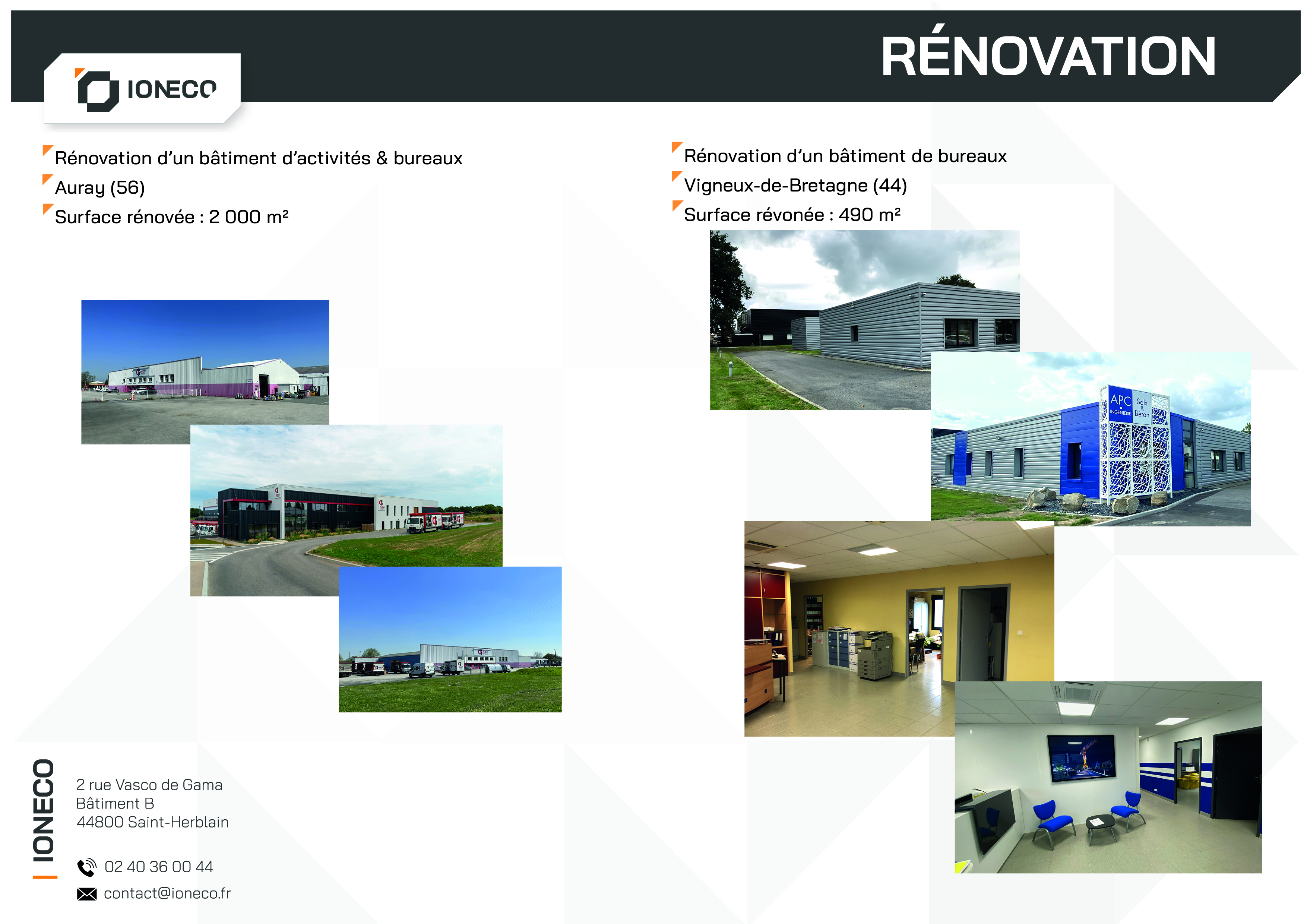 RÉNOVATION

IONECO

Rénovation d'un bâtiment d'activités & bureaux
Auray (56)
Surface rénovée : 2 000 m²

Rénovation d'un bâtiment de bureaux
Vigneux-de-Bretagne (44)
Surface révonée : 490 m²

APC INGÉNIERIE Sols & Béton

IONECO

2 rue Vasco de Gama
Bâtiment B
44800 Saint-Herblain

02 40 36 00 44

contact@ioneco.fr